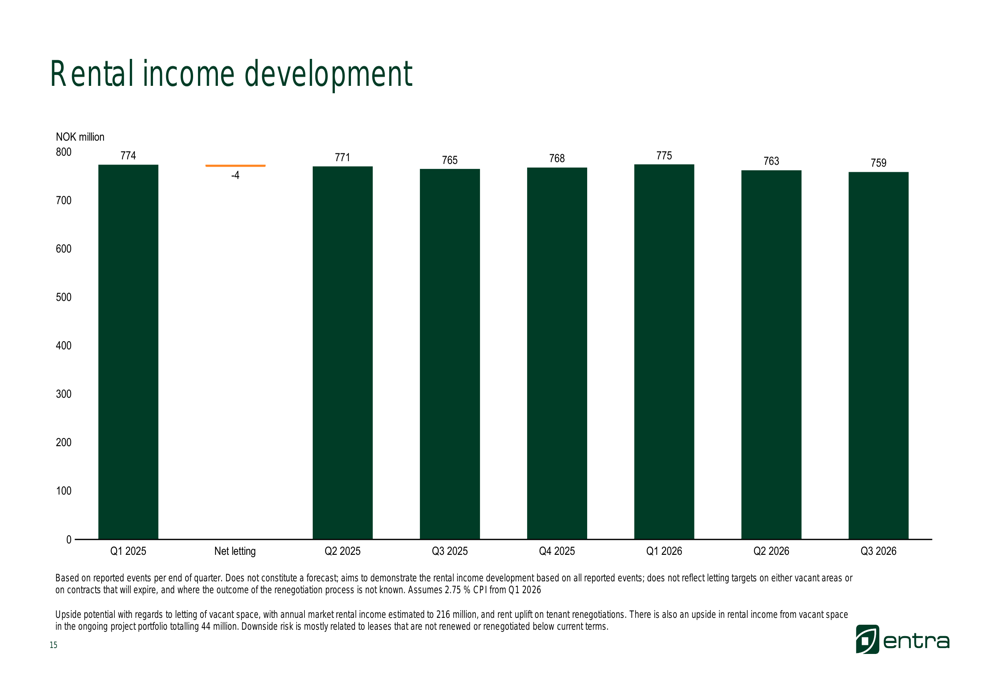 Rental income development

NOK million

800
700
600
500
400
300
200
100
0

774
-4
771
765
768
775
763
759

Q1 2025
Net letting
Q2 2025
Q3 2025
Q4 2025
Q1 2026
Q2 2026
Q3 2026

Based on reported events per end of quarter. Does not constitute a forecast; aims to demonstrate the rental income development based on all reported events; does not reflect letting targets on either vacant areas or on contracts that will expire, and where the outcome of the renegotiation process is not known. Assumes 2.75 % CPI from Q1 2026

Upside potential with regards to letting of vacant space, with annual market rental income estimated to 216 million, and rent uplift on tenant renegotiations. There is also an upside in rental income from vacant space in the ongoing project portfolio totalling 44 million. Downside risk is mostly related to leases that are not renewed or renegotiated below current terms.

15

entra